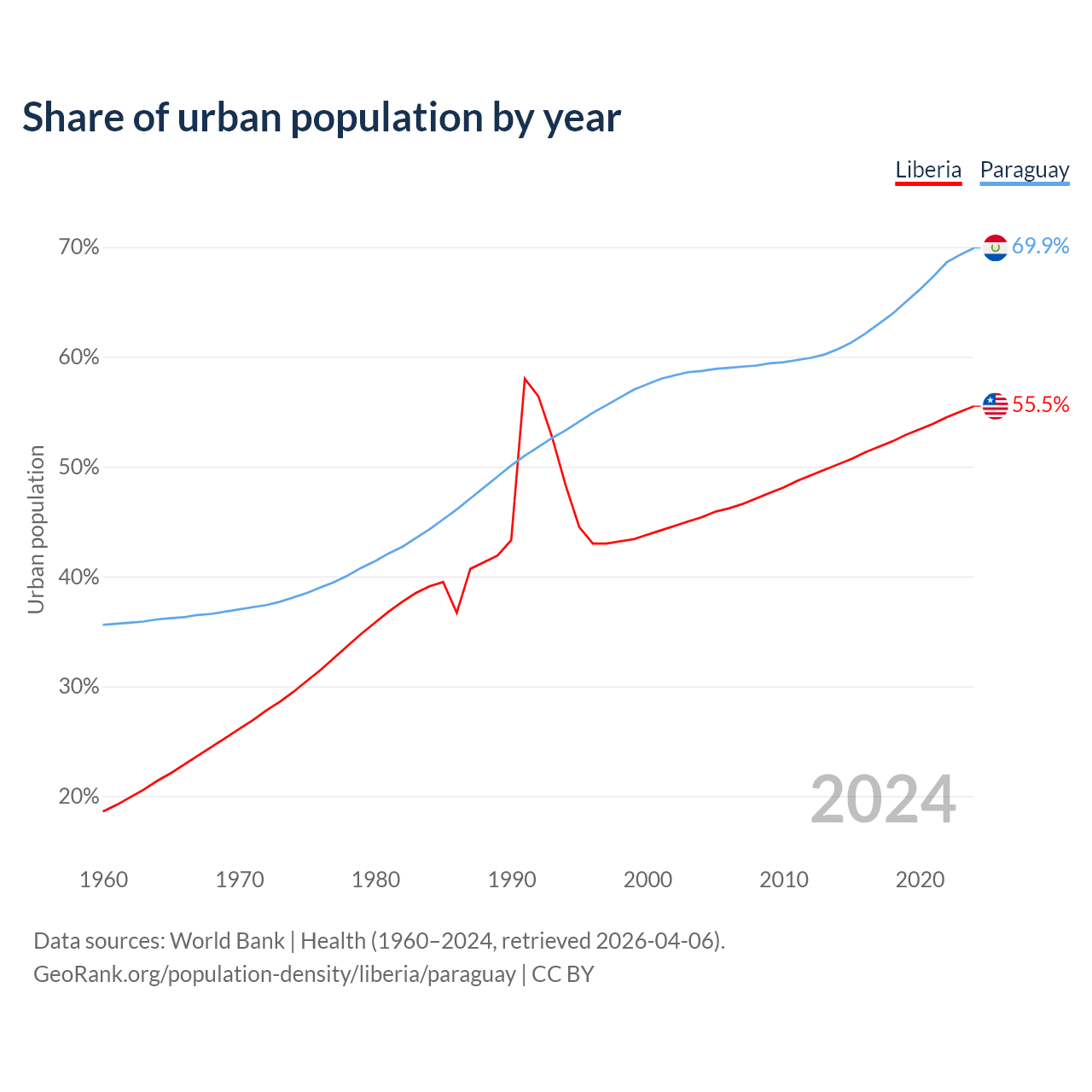 Share of urban population by year

Liberia Paraguay

Urban population

70%
60%
50%
40%
30%
20%

69.9%
55.5%

2024

1960 1970 1980 1990 2000 2010 2020

Data sources: World Bank | Health (1960–2024, retrieved 2026-04-06).
GeoRank.org/population-density/liberia/paraguay | CC BY